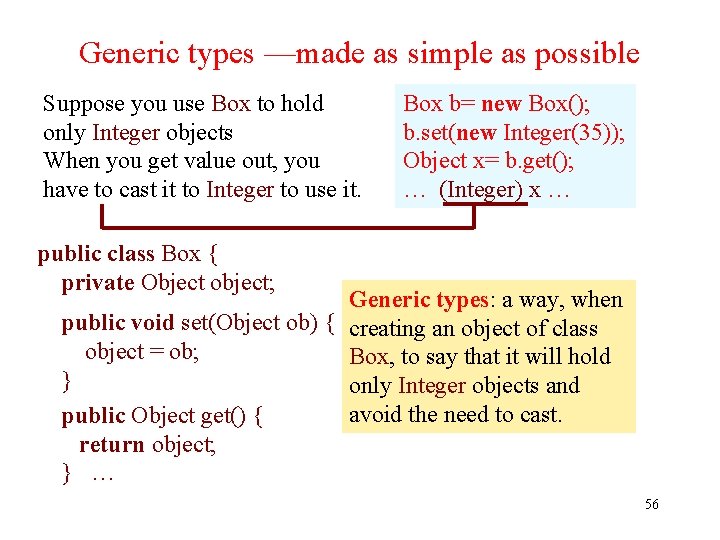 Generic types —made as simple as possible

Suppose you use Box to hold only Integer objects
When you get value out, you have to cast it to Integer to use it.

Box b= new Box();
b.set(new Integer(35));
Object x= b.get();
… (Integer) x …

public class Box {
private Object object;
public void set(Object ob) {
object = ob;
}
public Object get() {
return object;
} …

Generic types: a way, when creating an object of class Box, to say that it will hold only Integer objects and avoid the need to cast.

56